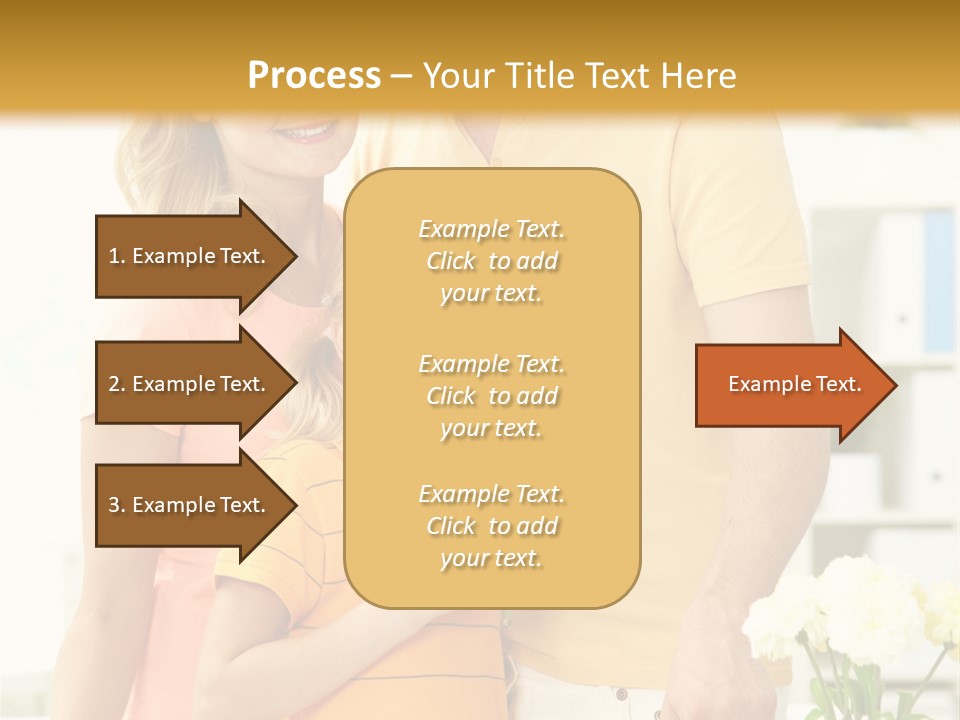 Process – Your Title Text Here

1. Example Text.

2. Example Text.

3. Example Text.

Example Text. Click to add your text.

Example Text. Click to add your text.

Example Text. Click to add your text.

Example Text.